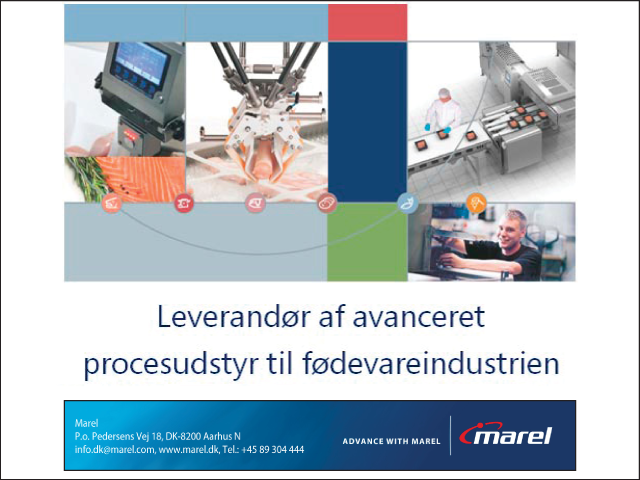 Leverandør af avanceret procesudstyr til fødevareindustrien

Marel
P.o. Pedersens Vej 18, DK-8200 Aarhus N
info.dk@marel.com, www.marel.dk, Tel.: +45 89 304 444

ADVANCE WITH MAREL

marel